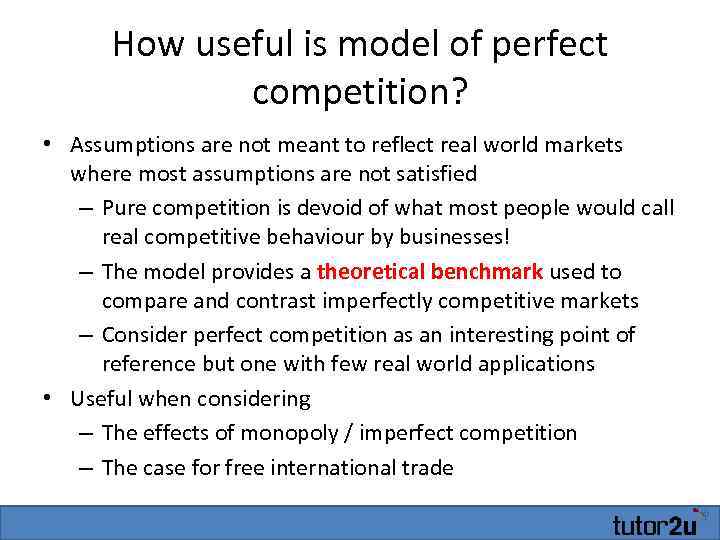 How useful is model of perfect competition?

• Assumptions are not meant to reflect real world markets where most assumptions are not satisfied
 – Pure competition is devoid of what most people would call real competitive behaviour by businesses!
 – The model provides a theoretical benchmark used to compare and contrast imperfectly competitive markets
 – Consider perfect competition as an interesting point of reference but one with few real world applications
• Useful when considering
 – The effects of monopoly / imperfect competition
 – The case for free international trade

tutor2u